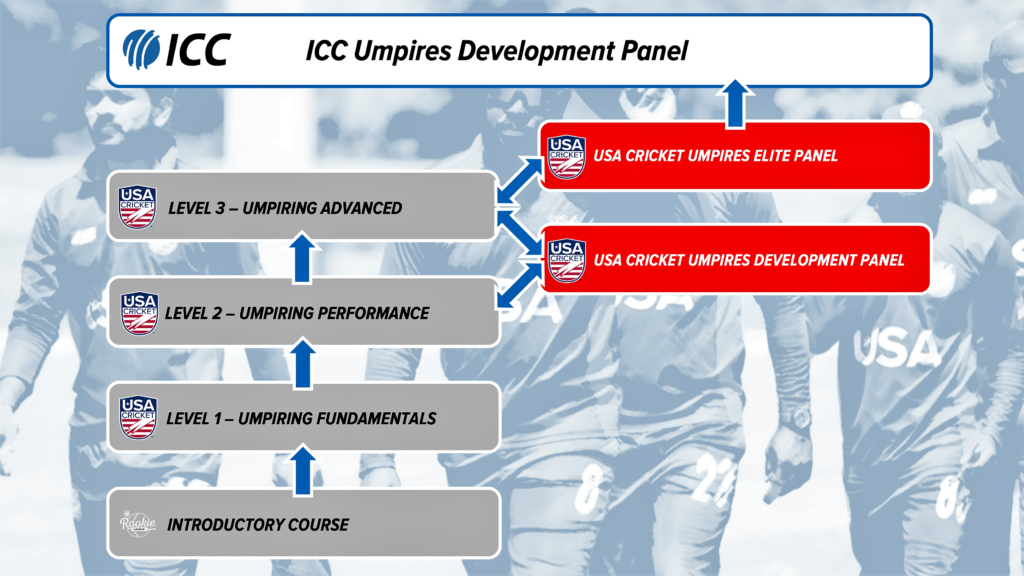 ICC ICC Umpires Development Panel

USA CRICKET USA CRICKET UMPIRES ELITE PANEL

USA CRICKET LEVEL 3 – UMPIRING ADVANCED

USA CRICKET USA CRICKET UMPIRES DEVELOPMENT PANEL

USA CRICKET LEVEL 2 – UMPIRING PERFORMANCE

USA CRICKET LEVEL 1 – UMPIRING FUNDAMENTALS

Rookie INTRODUCTORY COURSE